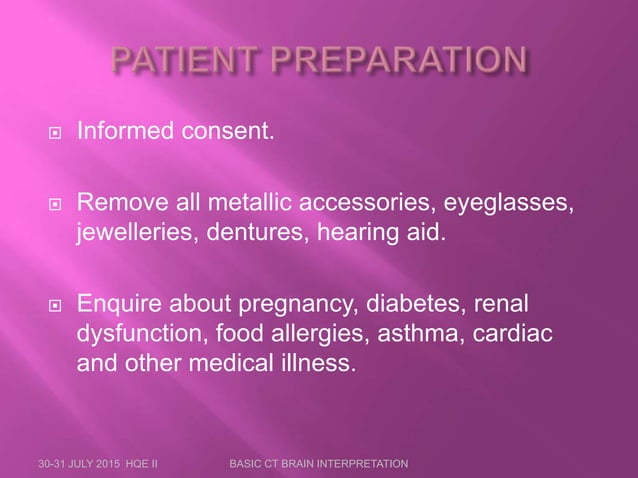 PATIENT PREPARATION

Informed consent.

Remove all metallic accessories, eyeglasses, jewelleries, dentures, hearing aid.

Enquire about pregnancy, diabetes, renal dysfunction, food allergies, asthma, cardiac and other medical illness.

30-31 JULY 2015 HQE II

BASIC CT BRAIN INTERPRETATION